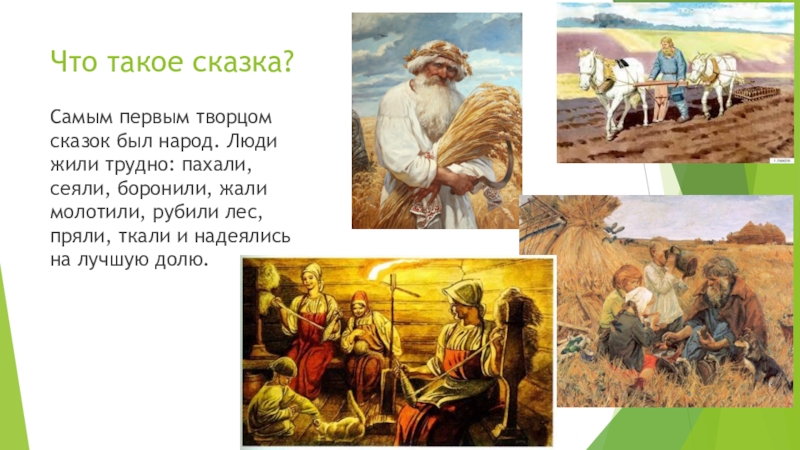 Что такое сказка?

Самым первым творцом сказок был народ. Люди жили трудно: пахали, сеяли, боронили, жали молотили, рубили лес, пряли, ткали и надеялись на лучшую долю.